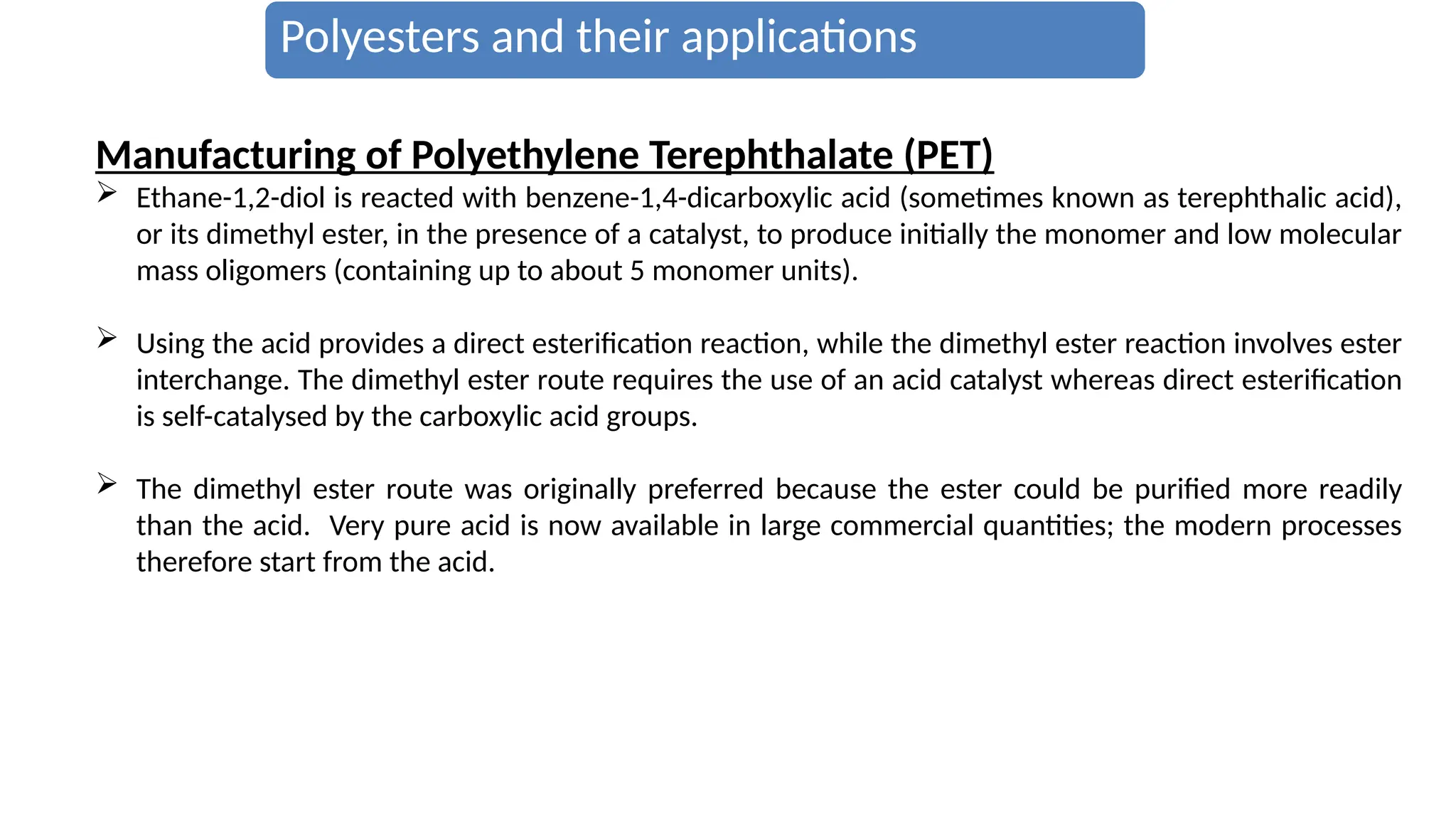 Polyesters and their applications

Manufacturing of Polyethylene Terephthalate (PET)

➢ Ethane-1,2-diol is reacted with benzene-1,4-dicarboxylic acid (sometimes known as terephthalic acid), or its dimethyl ester, in the presence of a catalyst, to produce initially the monomer and low molecular mass oligomers (containing up to about 5 monomer units).

➢ Using the acid provides a direct esterification reaction, while the dimethyl ester reaction involves ester interchange. The dimethyl ester route requires the use of an acid catalyst whereas direct esterification is self-catalysed by the carboxylic acid groups.

➢ The dimethyl ester route was originally preferred because the ester could be purified more readily than the acid. Very pure acid is now available in large commercial quantities; the modern processes therefore start from the acid.